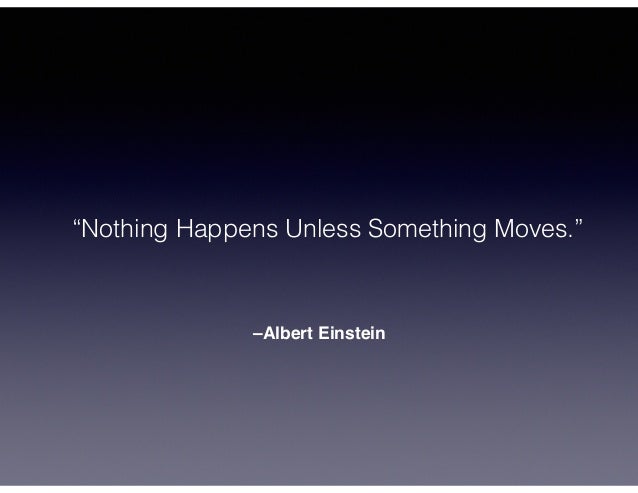 “Nothing Happens Unless Something Moves.”

–Albert Einstein